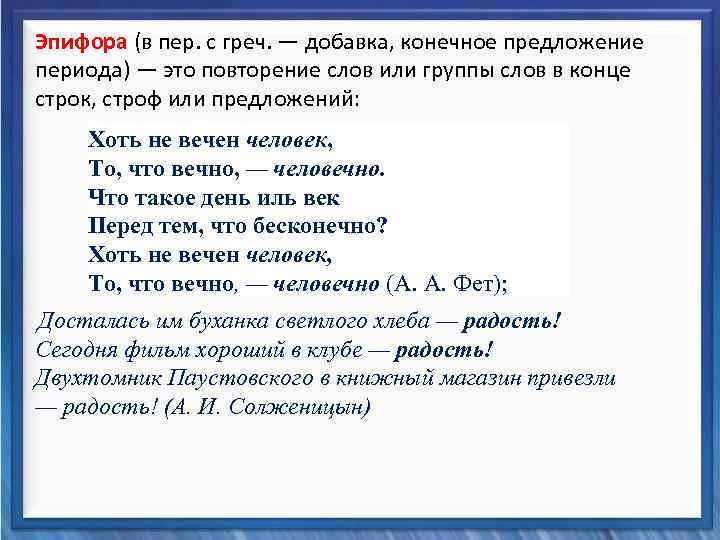 Эпифора (в пер. с греч. — добавка, конечное предложение периода) — это повторение слов или группы слов в конце строк, строф или предложений:

Хоть не вечен человек,
То, что вечно, — человечно.
Что такое день иль век
Перед тем, что бесконечно?
Хоть не вечен человек,
То, что вечно, — человечно (А. А. Фет);

Досталась им буханка светлого хлеба — радость!
Сегодня фильм хороший в клубе — радость!
Двухтомник Паустовского в книжный магазин привезли — радость! (А. И. Солженицын)